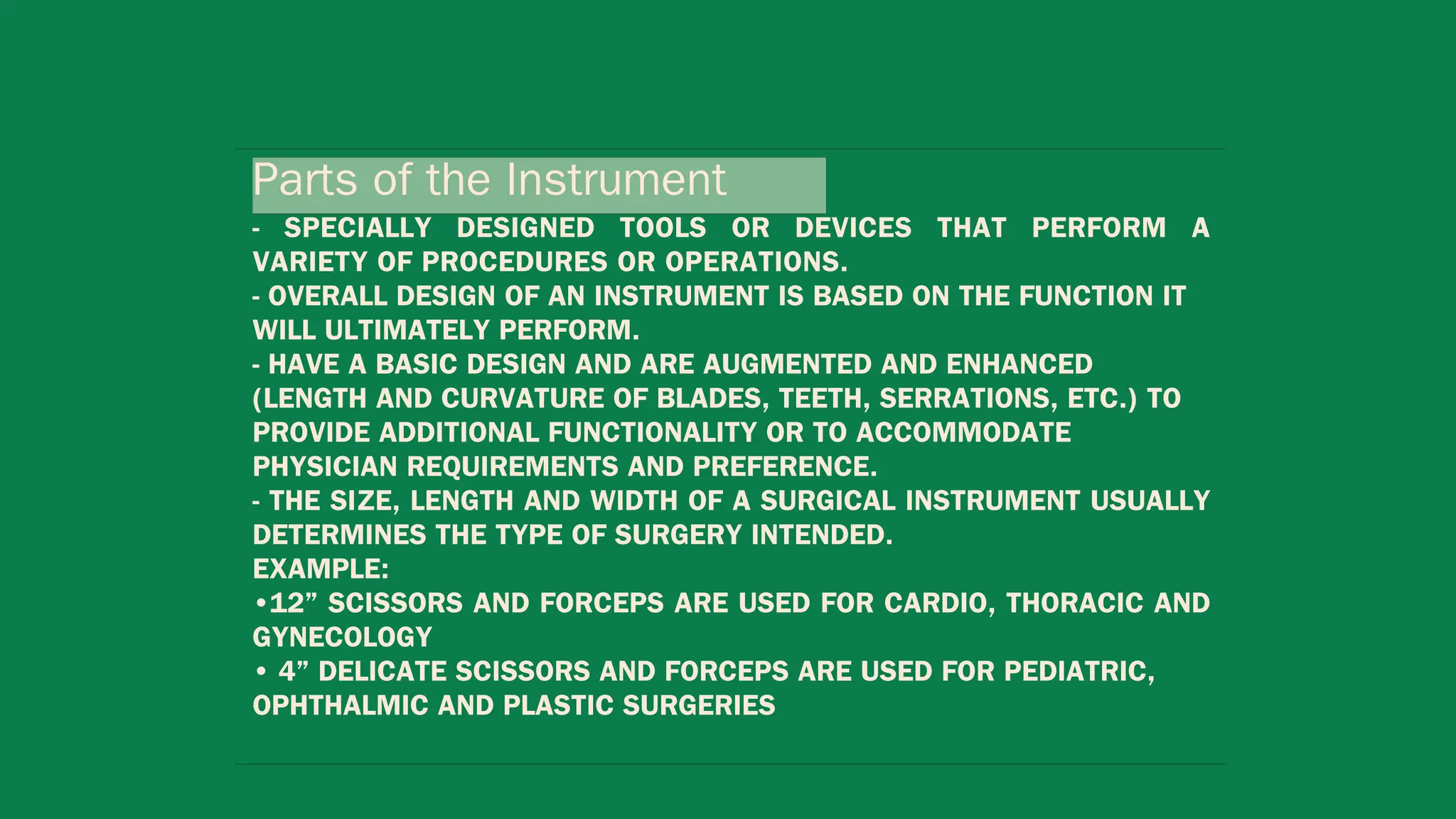 Parts of the Instrument

- SPECIALLY DESIGNED TOOLS OR DEVICES THAT PERFORM A VARIETY OF PROCEDURES OR OPERATIONS.
- OVERALL DESIGN OF AN INSTRUMENT IS BASED ON THE FUNCTION IT WILL ULTIMATELY PERFORM.
- HAVE A BASIC DESIGN AND ARE AUGMENTED AND ENHANCED (LENGTH AND CURVATURE OF BLADES, TEETH, SERRATIONS, ETC.) TO PROVIDE ADDITIONAL FUNCTIONALITY OR TO ACCOMMODATE PHYSICIAN REQUIREMENTS AND PREFERENCE.
- THE SIZE, LENGTH AND WIDTH OF A SURGICAL INSTRUMENT USUALLY DETERMINES THE TYPE OF SURGERY INTENDED.
EXAMPLE:
•12” SCISSORS AND FORCEPS ARE USED FOR CARDIO, THORACIC AND GYNECOLOGY
• 4” DELICATE SCISSORS AND FORCEPS ARE USED FOR PEDIATRIC, OPHTHALMIC AND PLASTIC SURGERIES